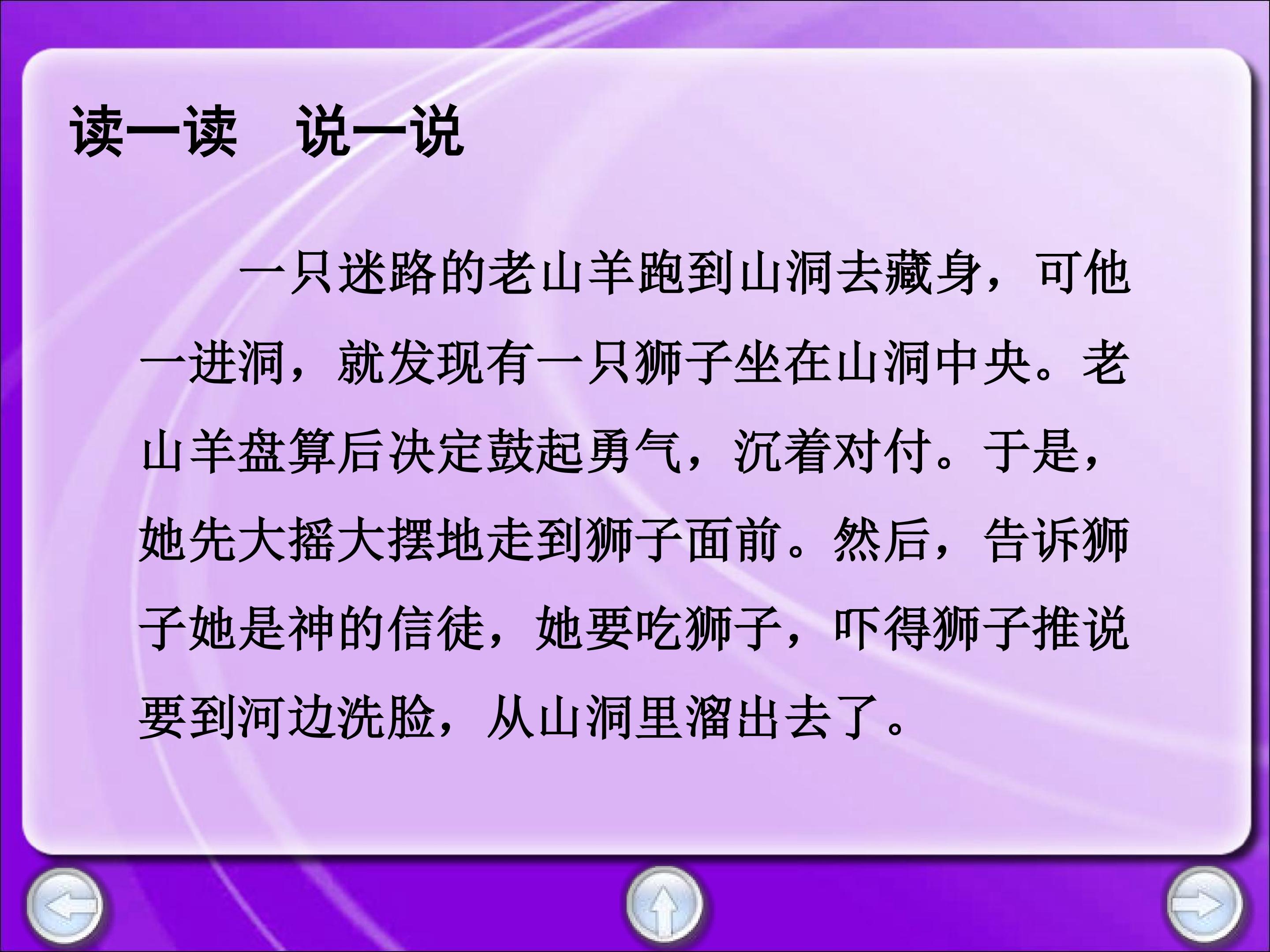 读一读　说一说

一只迷路的老山羊跑到山洞去藏身，可他一进洞，就发现有一只狮子坐在山洞中央。老山羊盘算后决定鼓起勇气，沉着对付。于是，她先大摇大摆地走到狮子面前。然后，告诉狮子她是神的信徒，她要吃狮子，吓得狮子推说要到河边洗脸，从山洞里溜出去了。